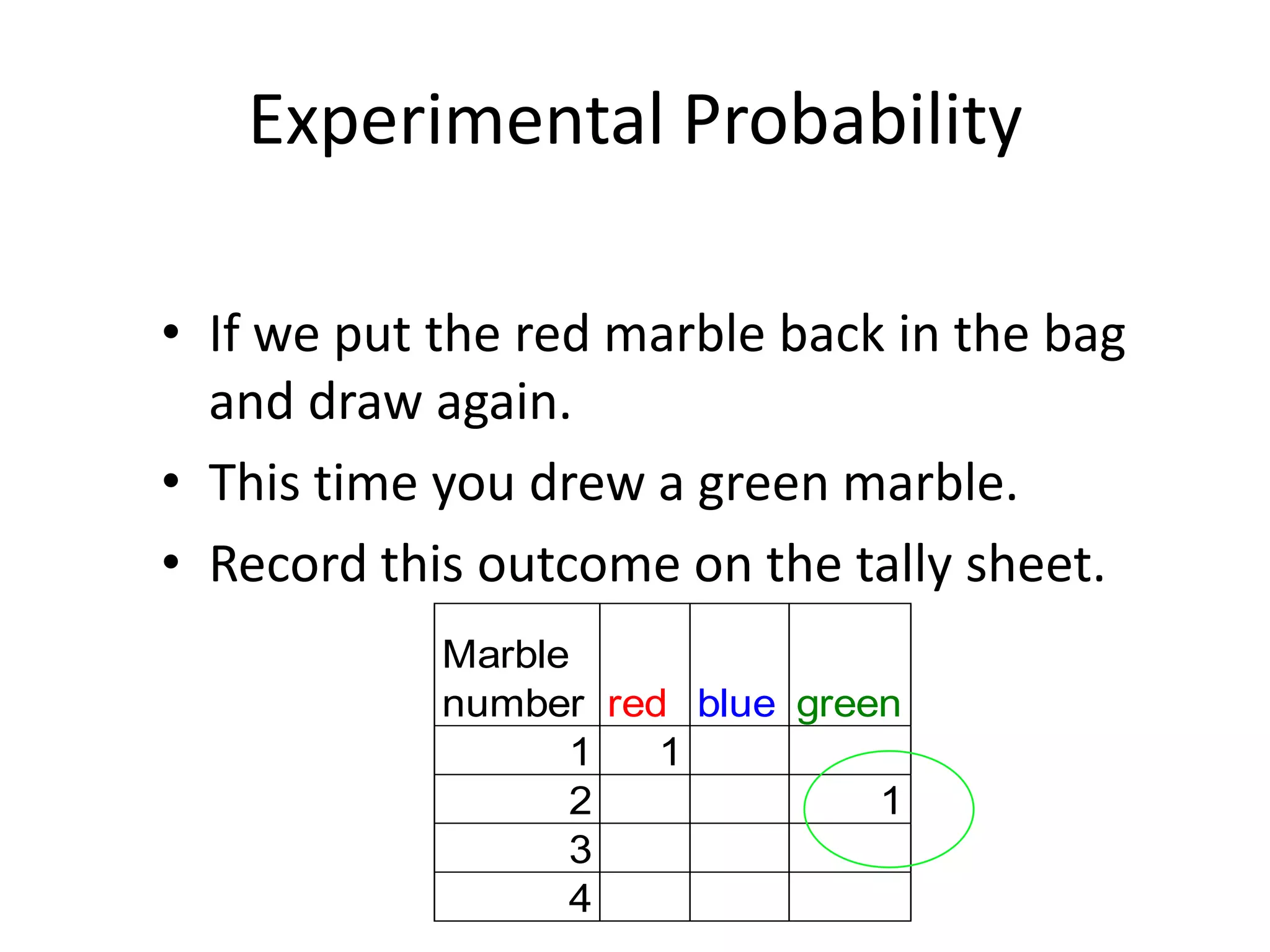 Experimental Probability

• If we put the red marble back in the bag and draw again.
• This time you drew a green marble.
• Record this outcome on the tally sheet.

| Marble number | red | blue | green |
|---|---|---|---|
| 1 | 1 | | |
| 2 | | | 1 |
| 3 | | | |
| 4 | | | |